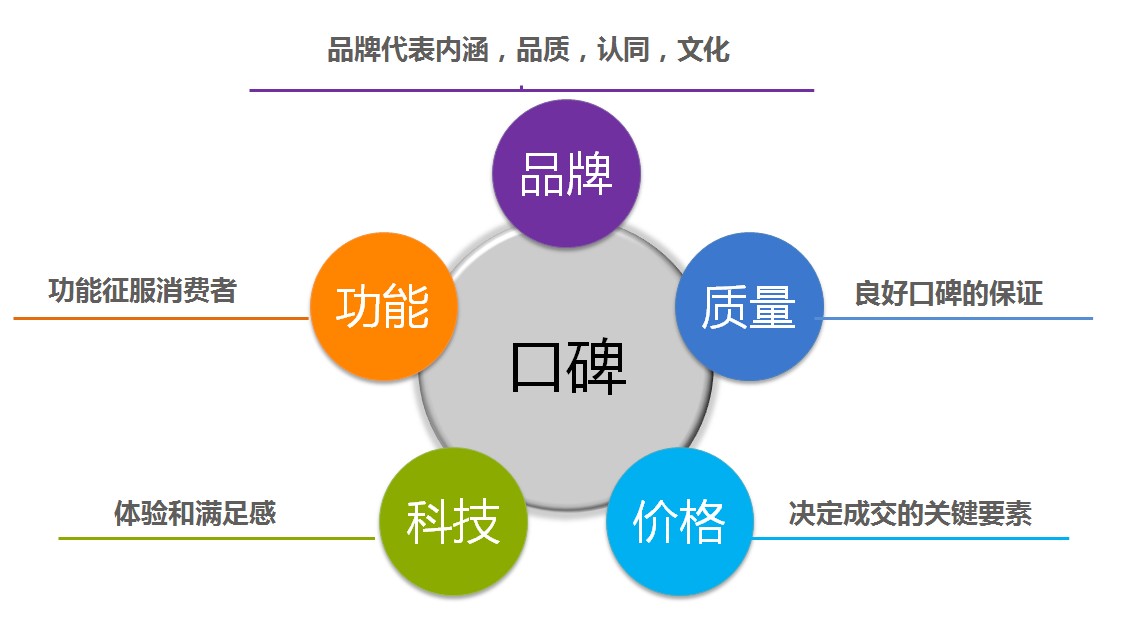 品牌代表内涵，品质，认同，文化

品牌

功能征服消费者

功能

质量

良好口碑的保证

口碑

体验和满足感

科技

价格

决定成交的关键要素